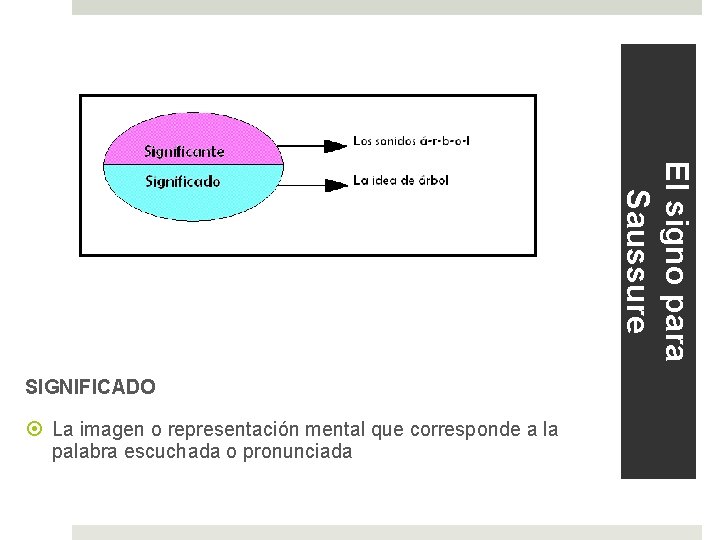 El signo para Saussure

Significante
Significado
Los sonidos á-r-b-o-l
La idea de árbol

SIGNIFICADO

La imagen o representación mental que corresponde a la palabra escuchada o pronunciada